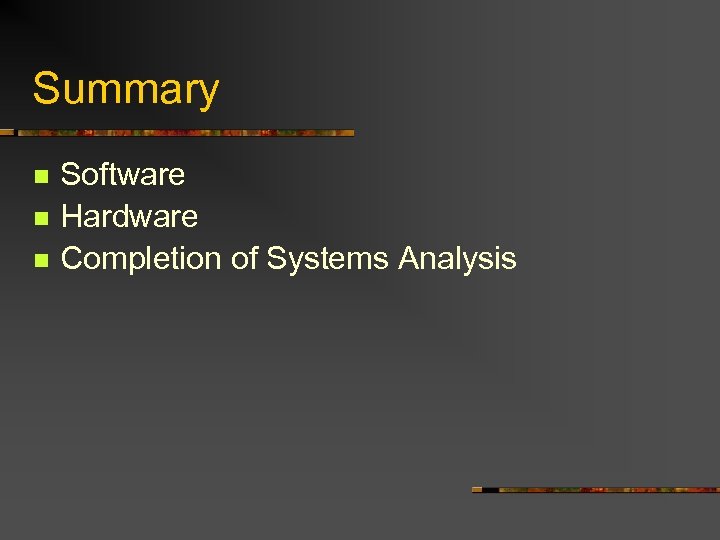 Summary

- Software
- Hardware
- Completion of Systems Analysis